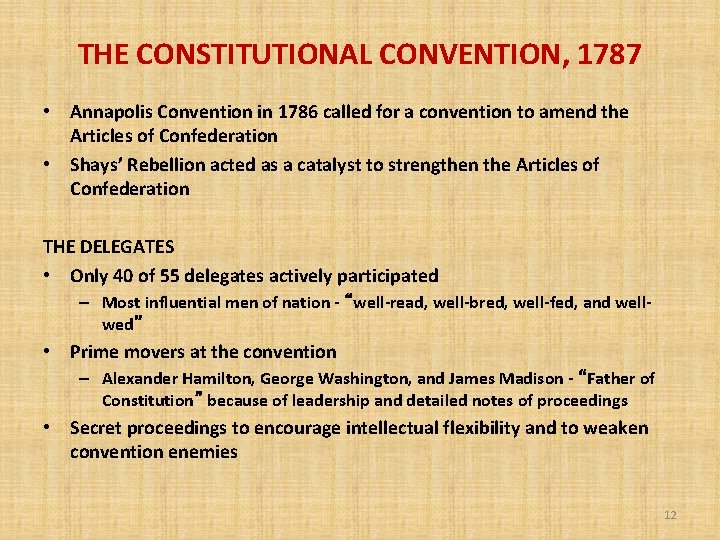 THE CONSTITUTIONAL CONVENTION, 1787

• Annapolis Convention in 1786 called for a convention to amend the Articles of Confederation
• Shays' Rebellion acted as a catalyst to strengthen the Articles of Confederation

THE DELEGATES
• Only 40 of 55 delegates actively participated
– Most influential men of nation - "well-read, well-bred, well-fed, and well-wed"
• Prime movers at the convention
– Alexander Hamilton, George Washington, and James Madison - "Father of Constitution" because of leadership and detailed notes of proceedings
• Secret proceedings to encourage intellectual flexibility and to weaken convention enemies

12